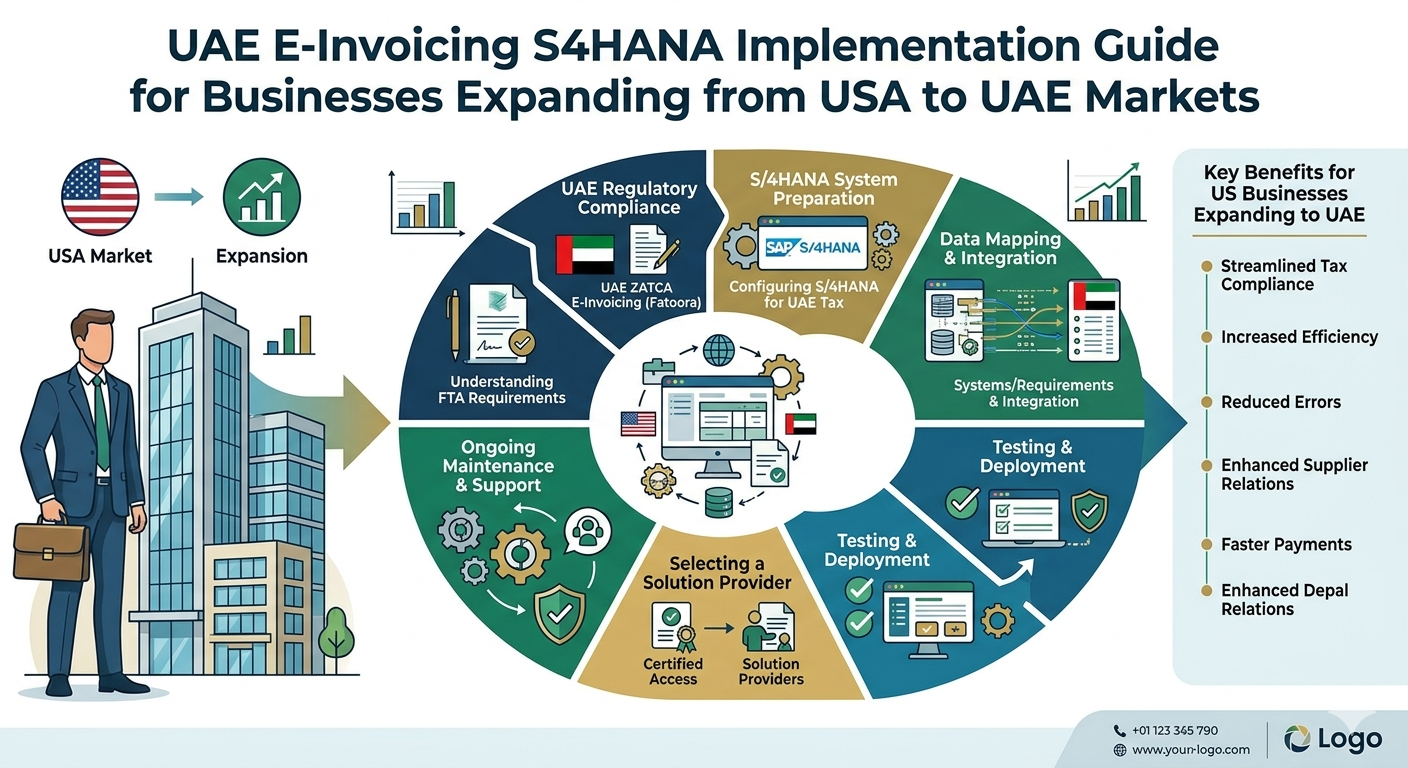 UAE E-Invoicing S4HANA Implementation Guide for Businesses Expanding from USA to UAE Markets

USA Market

Expansion

UAE Regulatory Compliance

UAE ZATCA E-Invoicing (Fatoora)

Understanding FTA Requirements

S/4HANA System Preparation

SAP S/4HANA

Configuring S/4HANA for UAE Tax

Data Mapping & Integration

Systems/Requirements & Integration

Testing & Deployment

Testing & Deployment

Selecting a Solution Provider

Certified Access

Solution Providers

Ongoing Maintenance & Support

Key Benefits for US Businesses Expanding to UAE

Streamlined Tax Compliance

Increased Efficiency

Reduced Errors

Enhanced Supplier Relations

Faster Payments

Enhanced Depal Relations

+01 123 345 790

www.your-logo.com

Logo